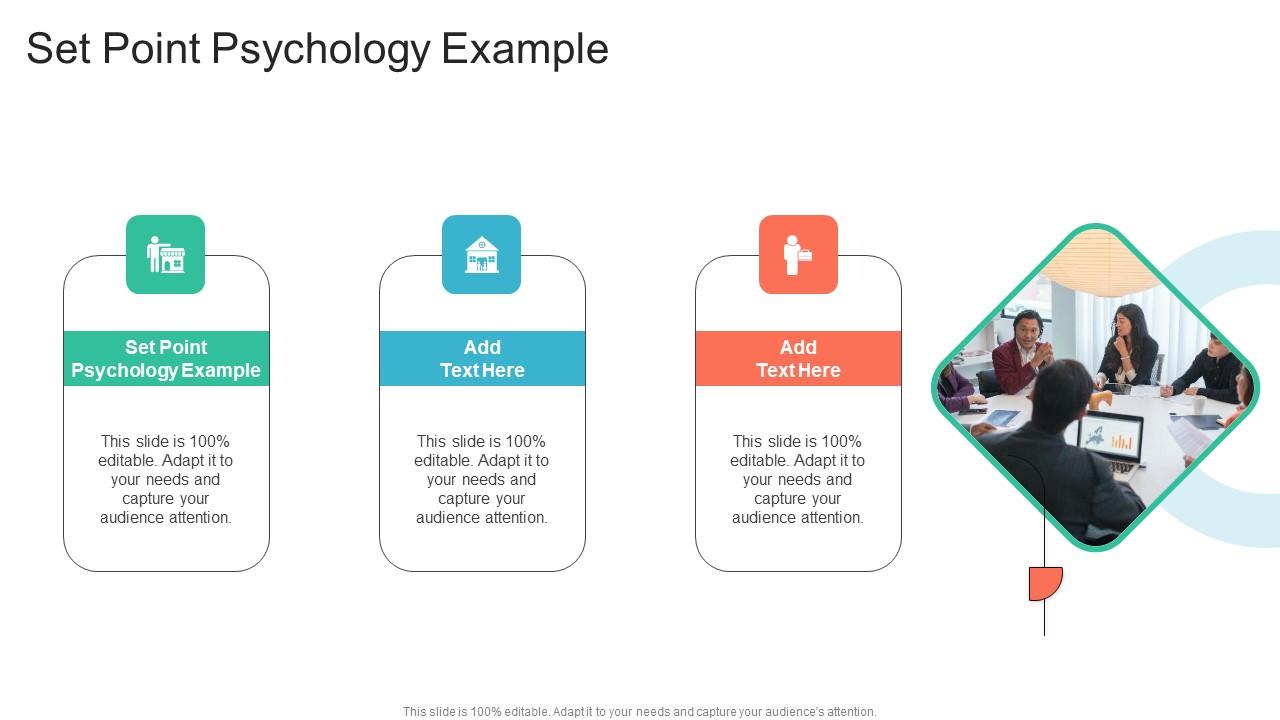 Set Point Psychology Example

Set Point Psychology Example

This slide is 100% editable. Adapt it to your needs and capture your audience attention.

Add Text Here

This slide is 100% editable. Adapt it to your needs and capture your audience attention.

Add Text Here

This slide is 100% editable. Adapt it to your needs and capture your audience attention.

This slide is 100% editable. Adapt it to your needs and capture your audience's attention.